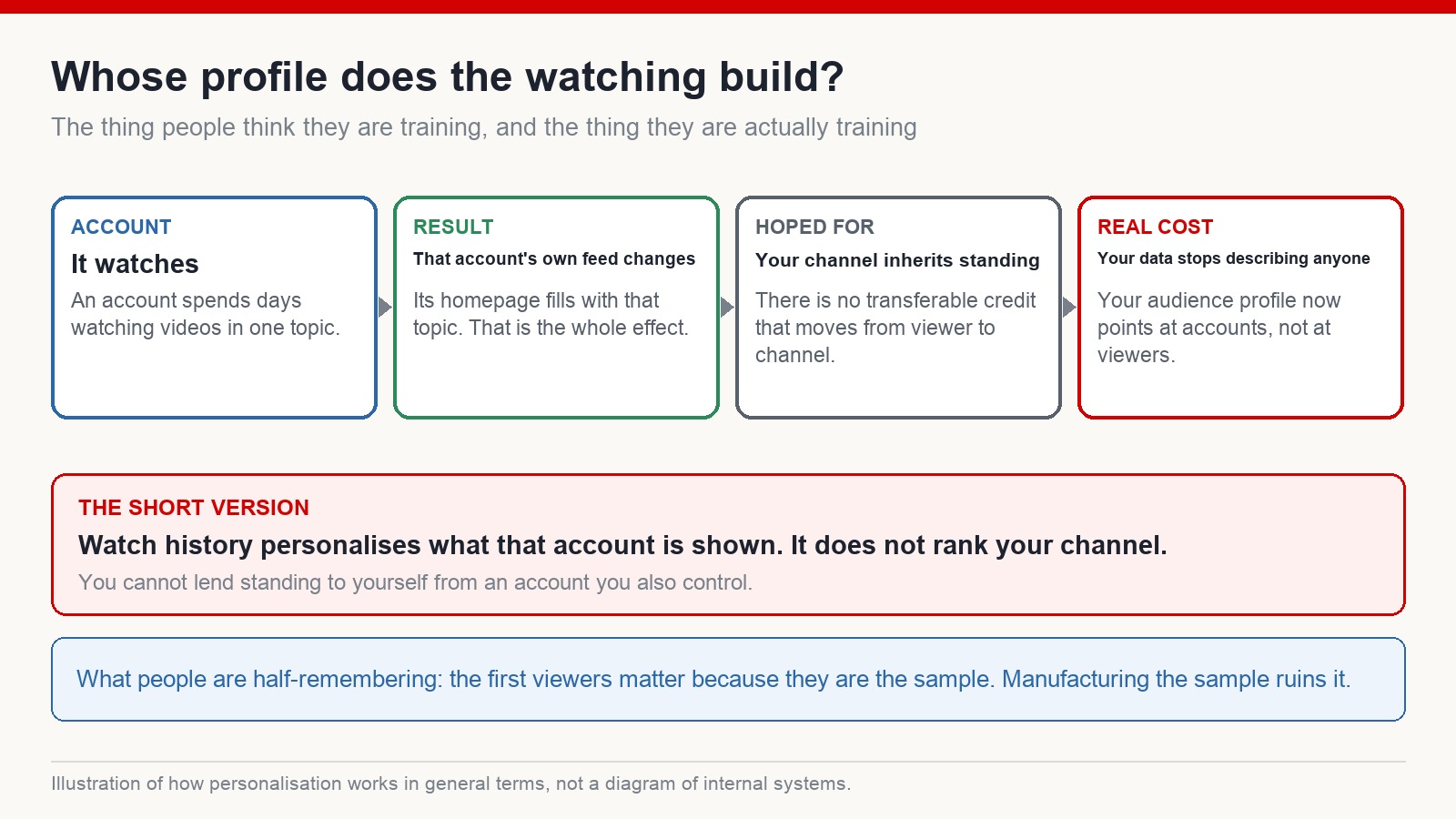 Whose profile does the watching build?

The thing people think they are training, and the thing they are actually training

ACCOUNT
It watches
An account spends days watching videos in one topic.

RESULT
That account's own feed changes
Its homepage fills with that topic. That is the whole effect.

HOPED FOR
Your channel inherits standing
There is no transferable credit that moves from viewer to channel.

REAL COST
Your data stops describing anyone
Your audience profile now points at accounts, not at viewers.

THE SHORT VERSION
Watch history personalises what that account is shown. It does not rank your channel.
You cannot lend standing to yourself from an account you also control.

What people are half-remembering: the first viewers matter because they are the sample. Manufacturing the sample ruins it.

Illustration of how personalisation works in general terms, not a diagram of internal systems.